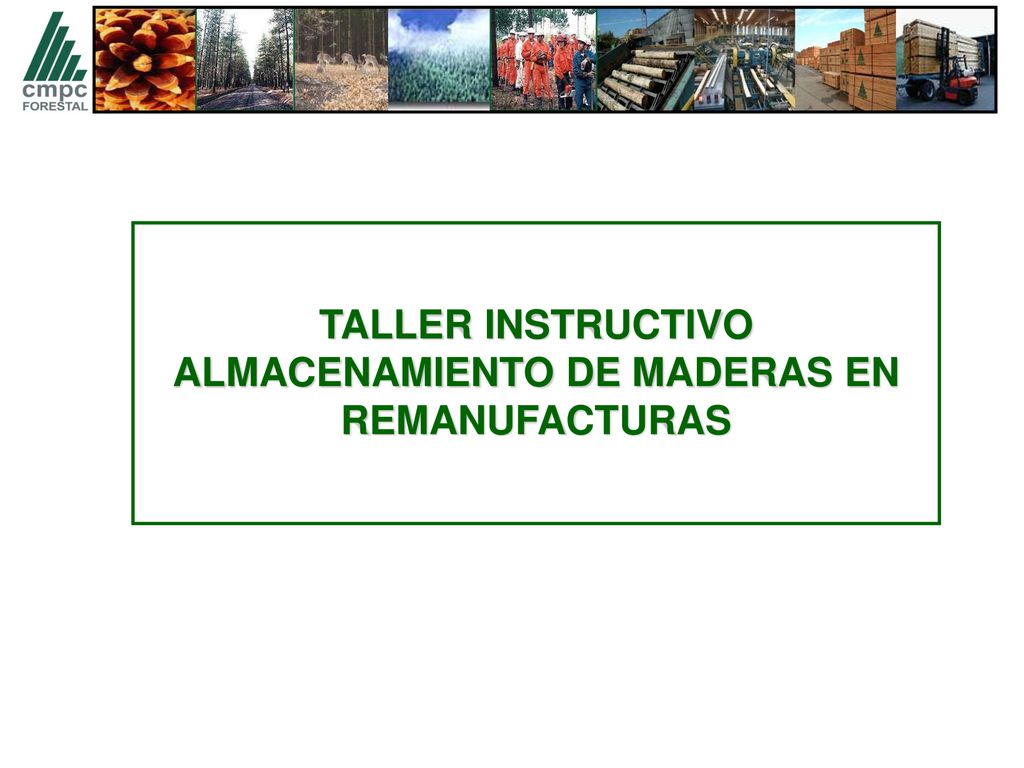 cmpc
FORESTAL

TALLER INSTRUCTIVO ALMACENAMIENTO DE MADERAS EN REMANUFACTURAS